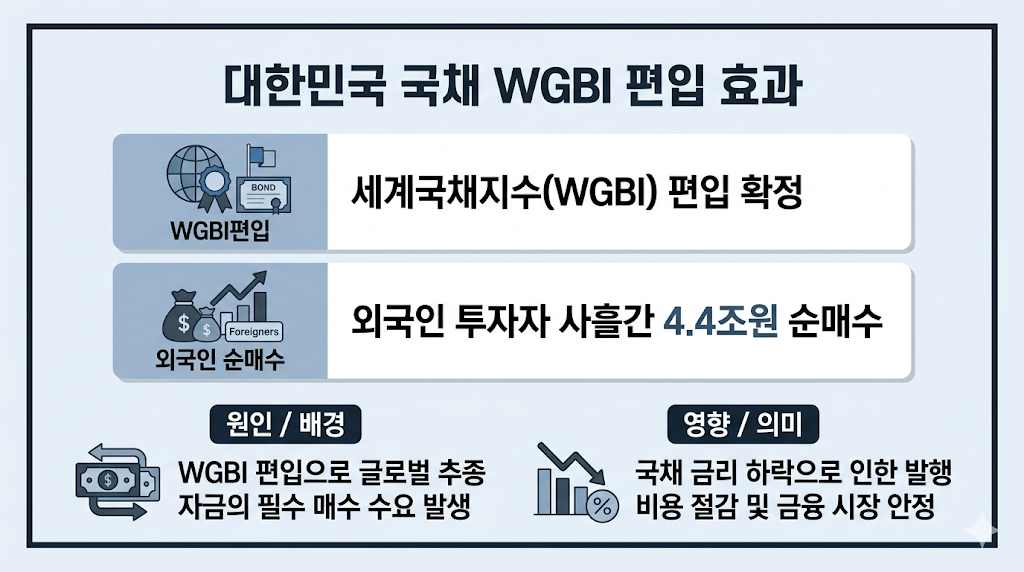 대한민국 국채 WGBI 편입 효과

BOND

WGBI편입

세계국채지수(WGBI) 편입 확정

$ $ Foreigners

외국인 순매수

외국인 투자자 사흘간 4.4조원 순매수

원인 / 배경

$

WGBI 편입으로 글로벌 추종 자금의 필수 매수 수요 발생

영향 / 의미

%

국채 금리 하락으로 인한 발행 비용 절감 및 금융 시장 안정